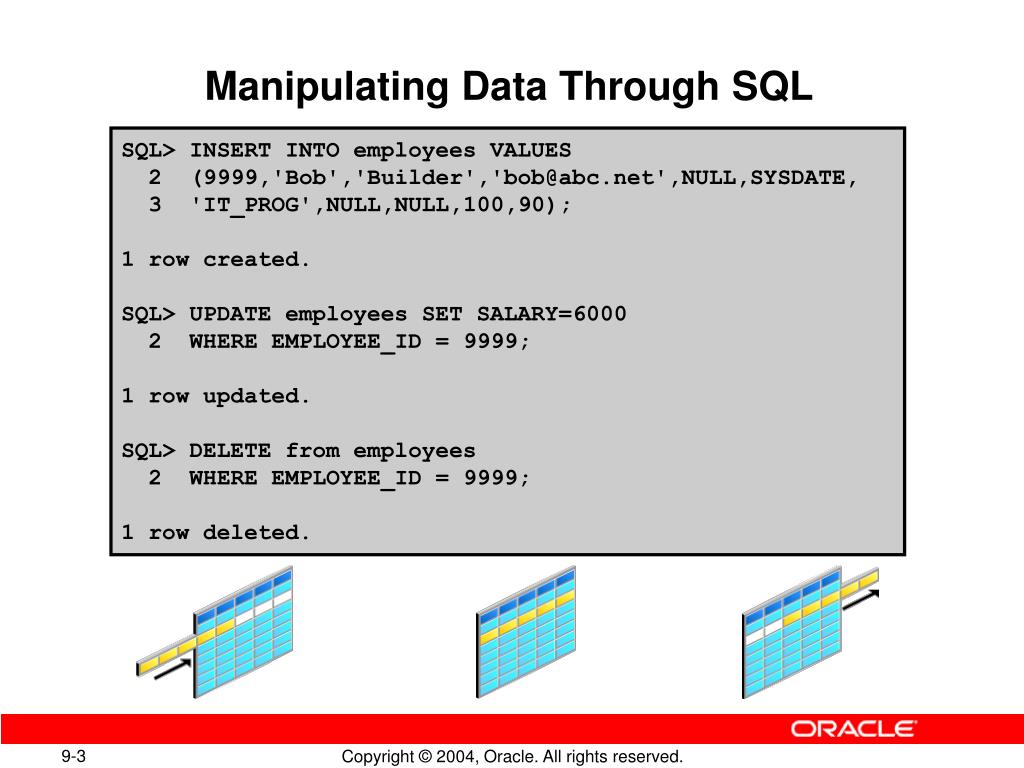 Manipulating Data Through SQL

SQL> INSERT INTO employees VALUES
  2  (9999,'Bob','Builder','bob@abc.net',NULL,SYSDATE,
  3  'IT_PROG',NULL,NULL,100,90);

1 row created.

SQL> UPDATE employees SET SALARY=6000
  2  WHERE EMPLOYEE_ID = 9999;

1 row updated.

SQL> DELETE from employees
  2  WHERE EMPLOYEE_ID = 9999;

1 row deleted.

ORACLE

9-3

Copyright © 2004, Oracle. All rights reserved.